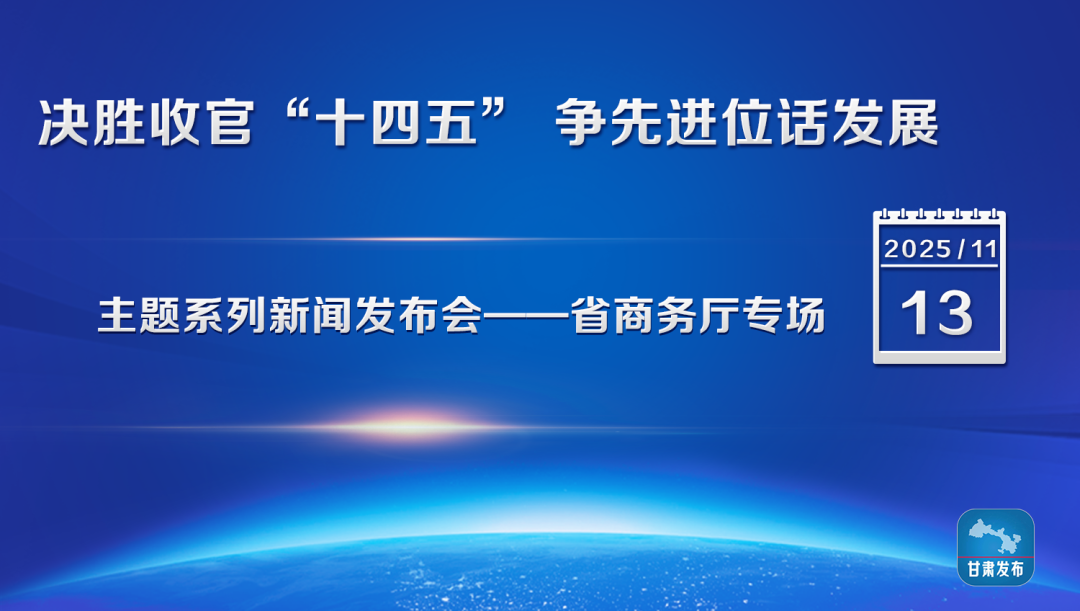 决胜收官“十四五” 争先进位话发展

主题系列新闻发布会——省商务厅专场

2025 / 11

13

甘肃发布